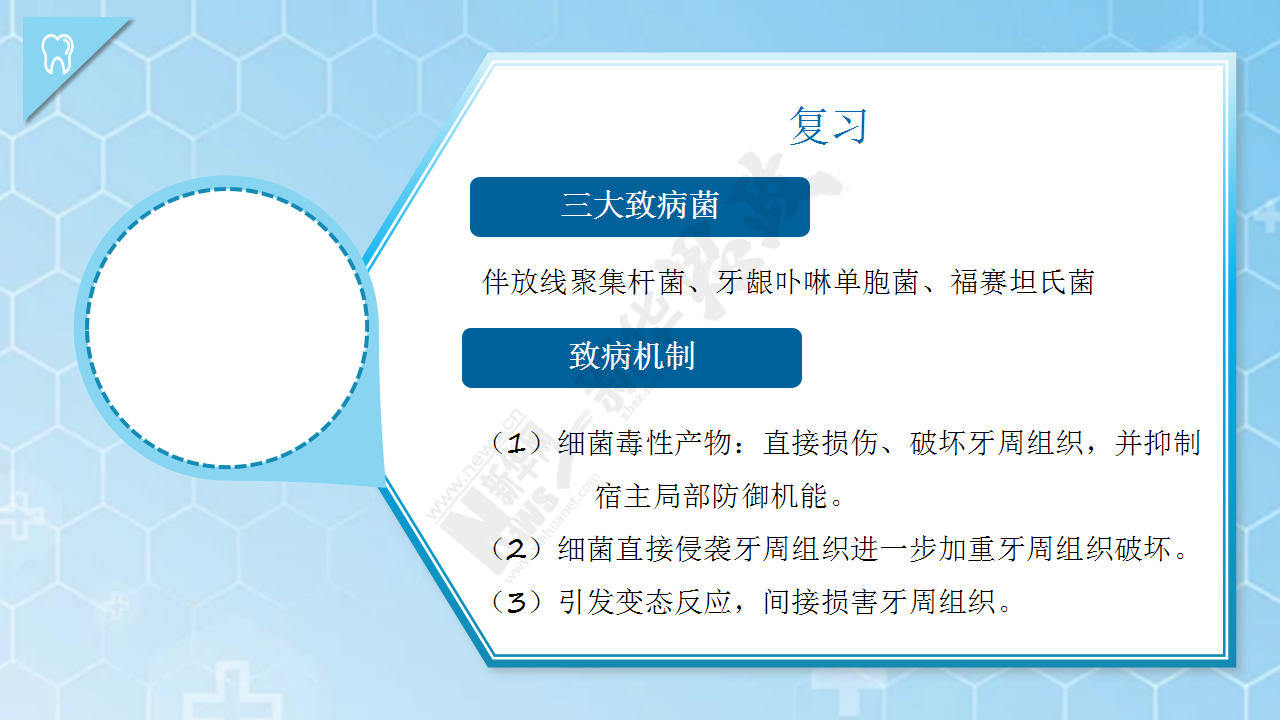 复习

三大致病菌

伴放线聚集杆菌、牙龈卟啉单胞菌、福赛坦氏菌

致病机制

（1）细菌毒性产物：直接损伤、破坏牙周组织，并抑制宿主局部防御机能。

（2）细菌直接侵袭牙周组织进一步加重牙周组织破坏。

（3）引发变态反应，间接损害牙周组织。